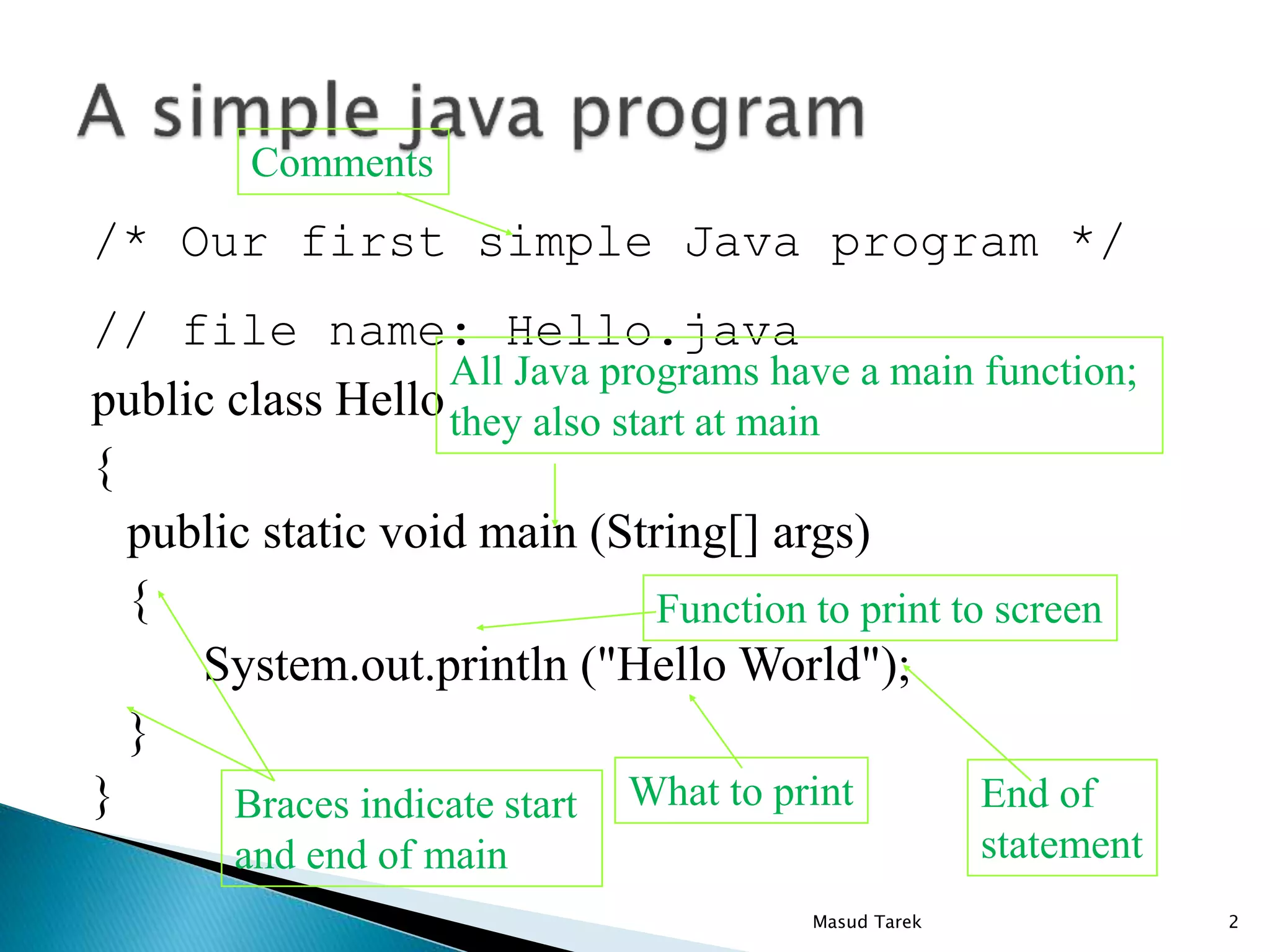 A simple java program

Comments

/* Our first simple Java program */

// file name: Hello.java

public class Hello

All Java programs have a main function; they also start at main

{

public static void main (String[] args)

{

Function to print to screen

System.out.println ("Hello World");

}

}

Braces indicate start and end of main

What to print

End of statement

Masud Tarek

2